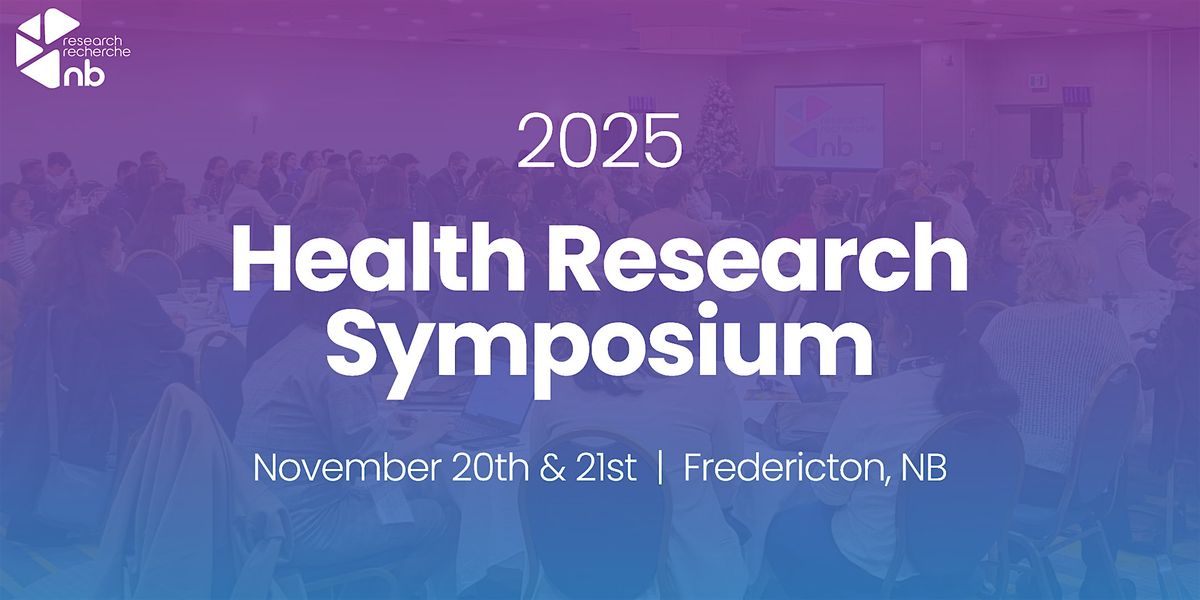 research
recherche
nb

2025

Health Research Symposium

November 20th & 21st | Fredericton, NB